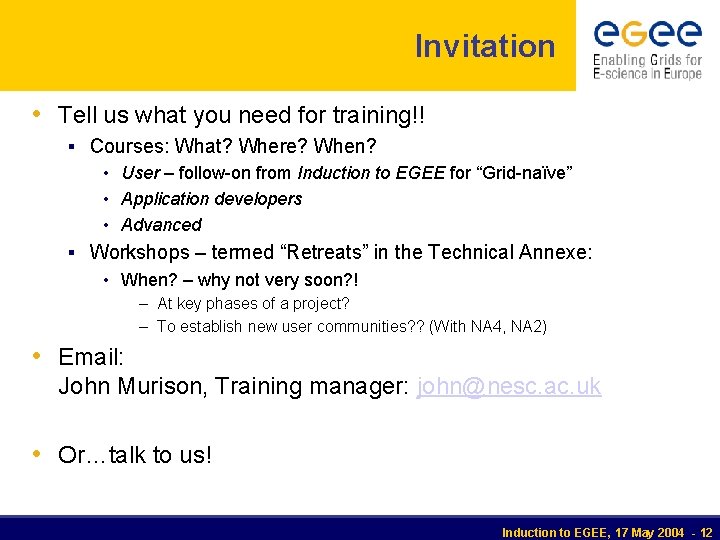 Invitation

eGee
Enabling Grids for E-science in Europe

• Tell us what you need for training!!
▪ Courses: What? Where? When?
• User – follow-on from Induction to EGEE for “Grid-naïve”
• Application developers
• Advanced
▪ Workshops – termed “Retreats” in the Technical Annexe:
• When? – why not very soon?!
– At key phases of a project?
– To establish new user communities?? (With NA4, NA2)

• Email:
John Murison, Training manager: john@nesc.ac.uk

• Or…talk to us!

Induction to EGEE, 17 May 2004 - 12